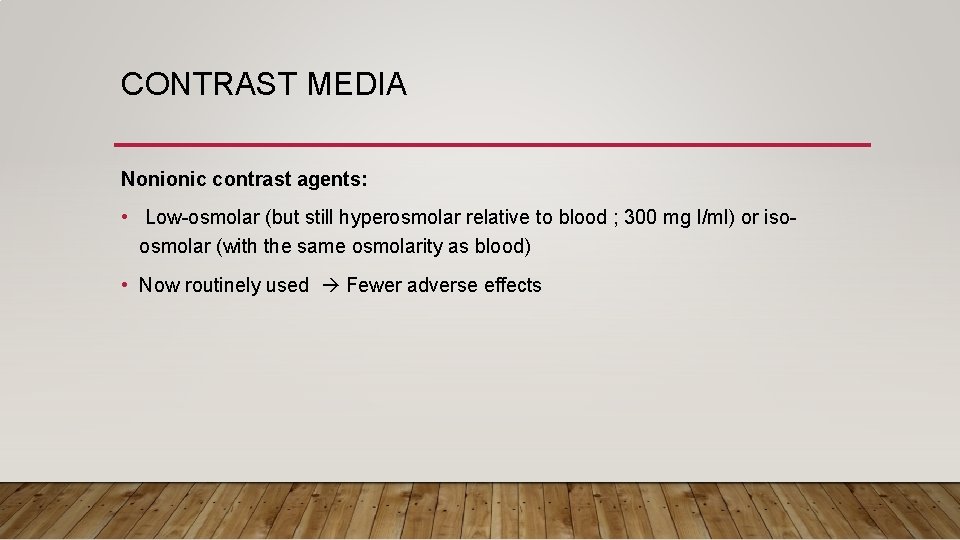 CONTRAST MEDIA

Nonionic contrast agents:

• Low-osmolar (but still hyperosmolar relative to blood ; 300 mg I/ml) or iso-osmolar (with the same osmolarity as blood)

• Now routinely used → Fewer adverse effects